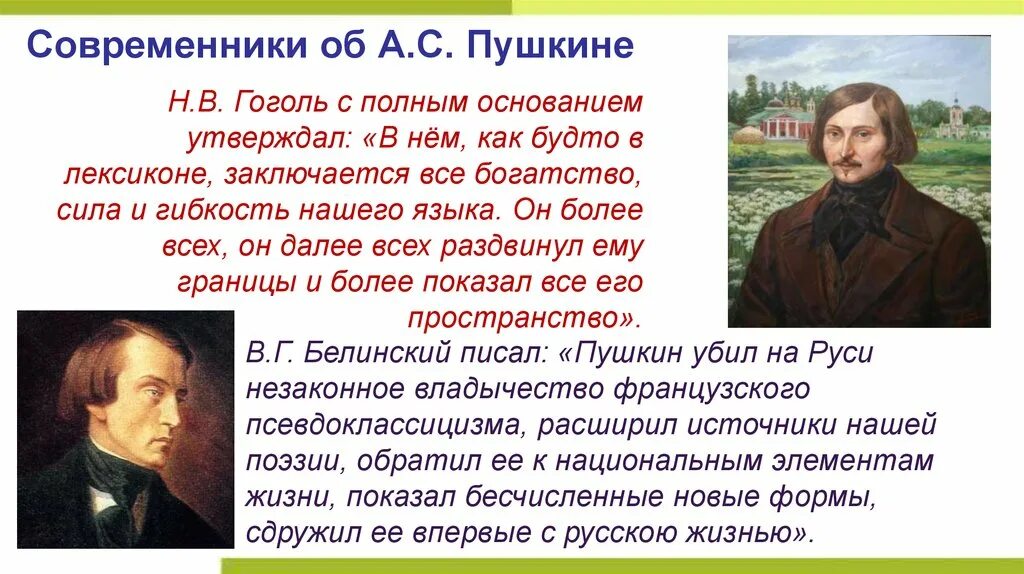 Современники об А.С. Пушкине

Н.В. Гоголь с полным основанием утверждал: «В нём, как будто в лексиконе, заключается все богатство, сила и гибкость нашего языка. Он более всех, он далее всех раздвинул ему границы и более показал все его пространство».

В.Г. Белинский писал: «Пушкин убил на Руси незаконное владычество французского псевдоклассицизма, расширил источники нашей поэзии, обратил ее к национальным элементам жизни, показал бесчисленные новые формы, сдружил ее впервые с русскою жизнью».